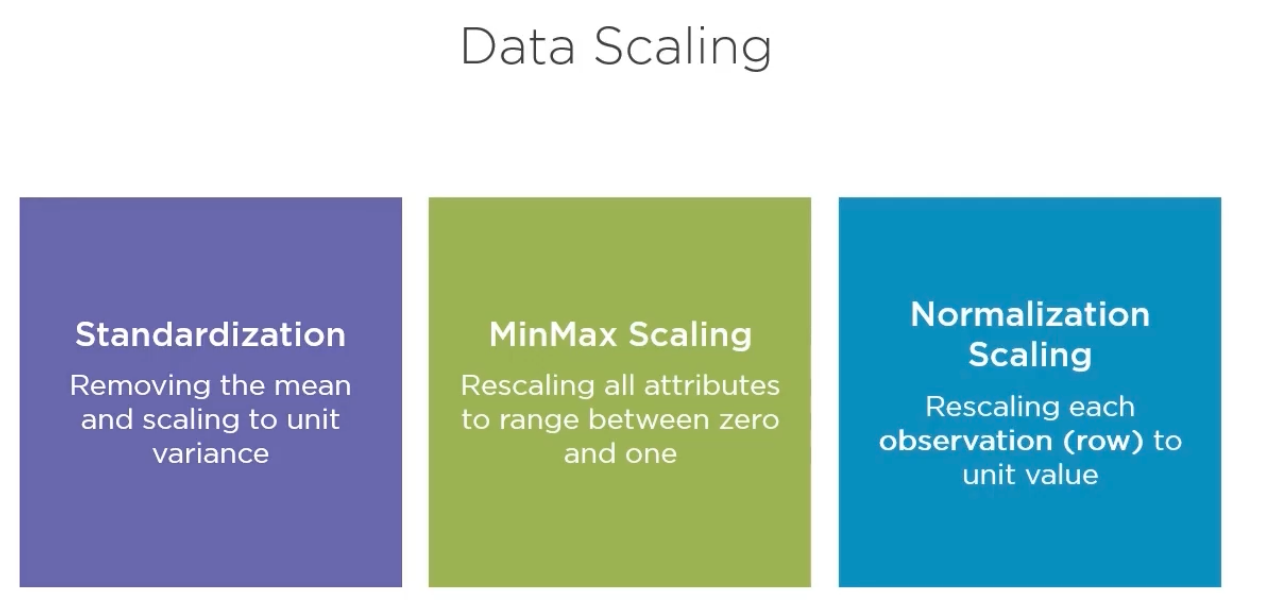 Data Scaling

Standardization

Removing the mean and scaling to unit variance

MinMax Scaling

Rescaling all attributes to range between zero and one

Normalization Scaling

Rescaling each observation (row) to unit value